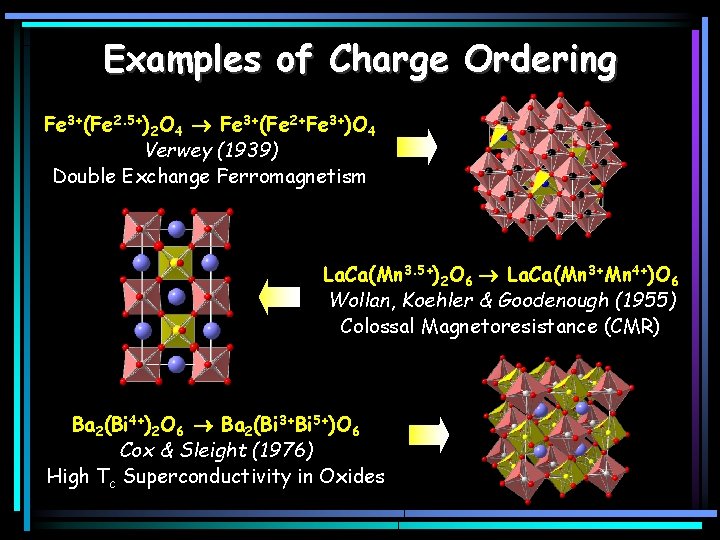 Examples of Charge Ordering

$Fe^{3+}(Fe^{2.5+})_2O_4 \rightarrow Fe^{3+}(Fe^{2+}Fe^{3+})O_4$
Verwey (1939)
Double Exchange Ferromagnetism

$LaCa(Mn^{3.5+})_2O_6 \rightarrow LaCa(Mn^{3+}Mn^{4+})O_6$
Wollan, Koehler & Goodenough (1955)
Colossal Magnetoresistance (CMR)

$Ba_2(Bi^{4+})_2O_6 \rightarrow Ba_2(Bi^{3+}Bi^{5+})O_6$
Cox & Sleight (1976)
High $T_c$ Superconductivity in Oxides